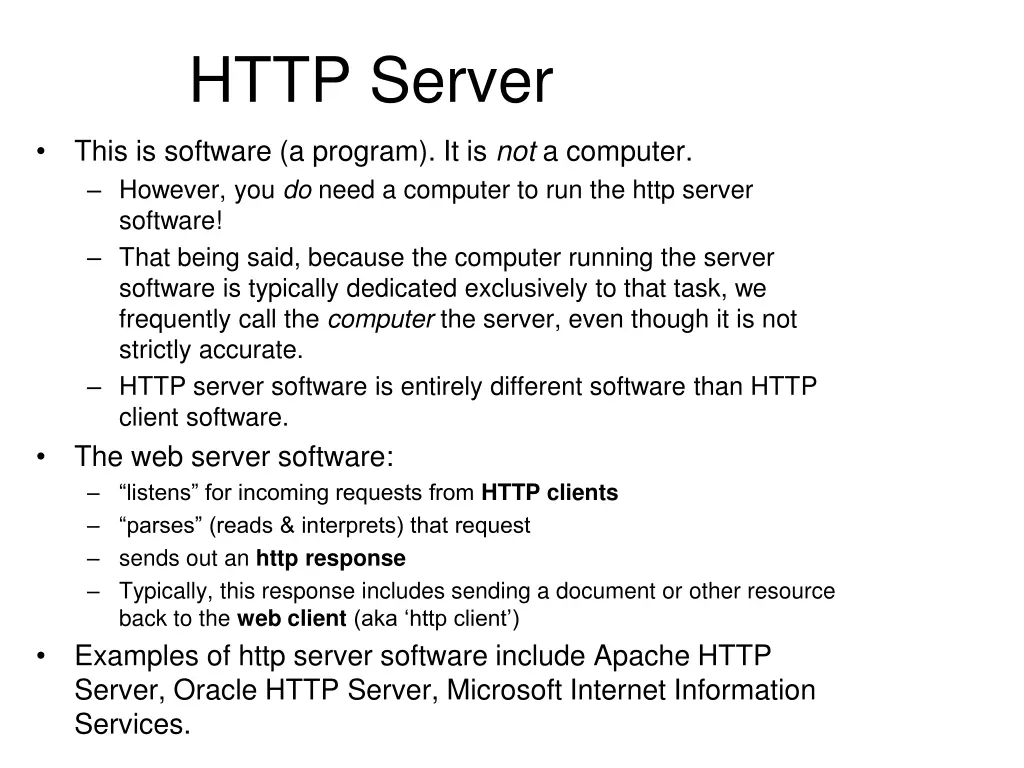 HTTP Server

• This is software (a program). It is not a computer.
– However, you do need a computer to run the http server software!
– That being said, because the computer running the server software is typically dedicated exclusively to that task, we frequently call the computer the server, even though it is not strictly accurate.
– HTTP server software is entirely different software than HTTP client software.

• The web server software:
– “listens” for incoming requests from HTTP clients
– “parses” (reads & interprets) that request
– sends out an http response
– Typically, this response includes sending a document or other resource back to the web client (aka ‘http client’)

• Examples of http server software include Apache HTTP Server, Oracle HTTP Server, Microsoft Internet Information Services.